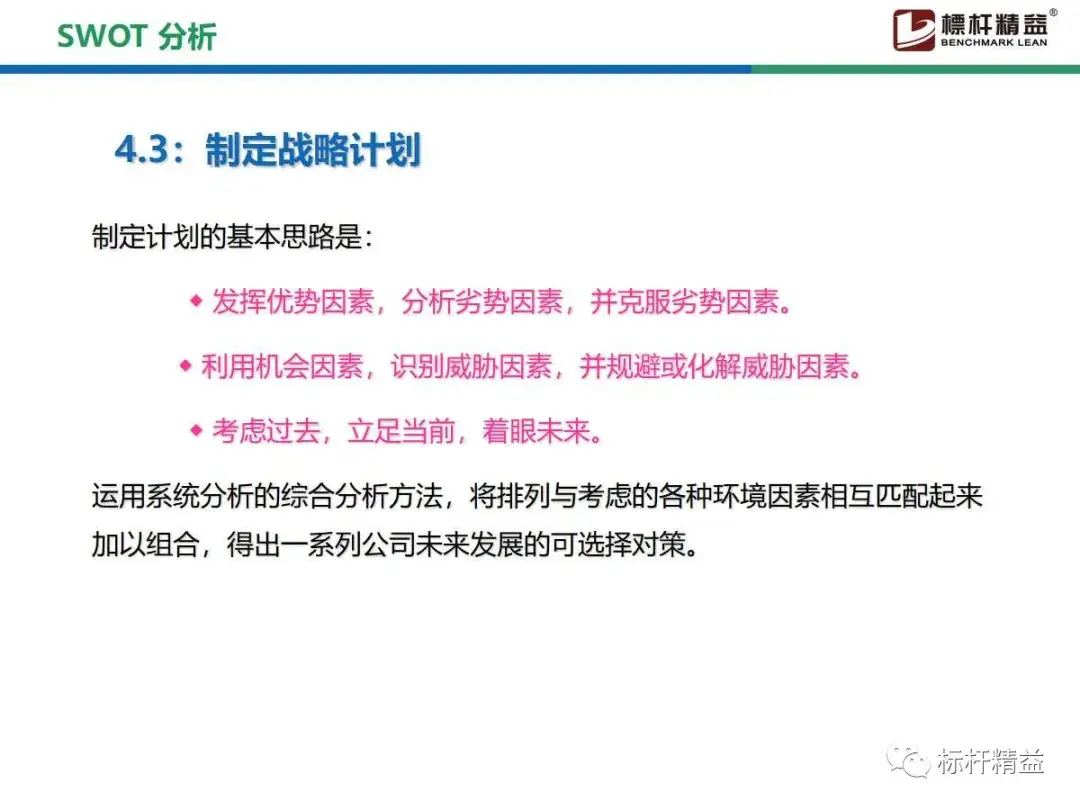 SWOT 分析

標杆精益®
BENCHMARK LEAN

4.3：制定战略计划

制定计划的基本思路是：

◆ 发挥优势因素，分析劣势因素，并克服劣势因素。

◆ 利用机会因素，识别威胁因素，并规避或化解威胁因素。

◆ 考虑过去，立足当前，着眼未来。

运用系统分析的综合分析方法，将排列与考虑的各种环境因素相互匹配起来加以组合，得出一系列公司未来发展的可选择对策。

标杆精益